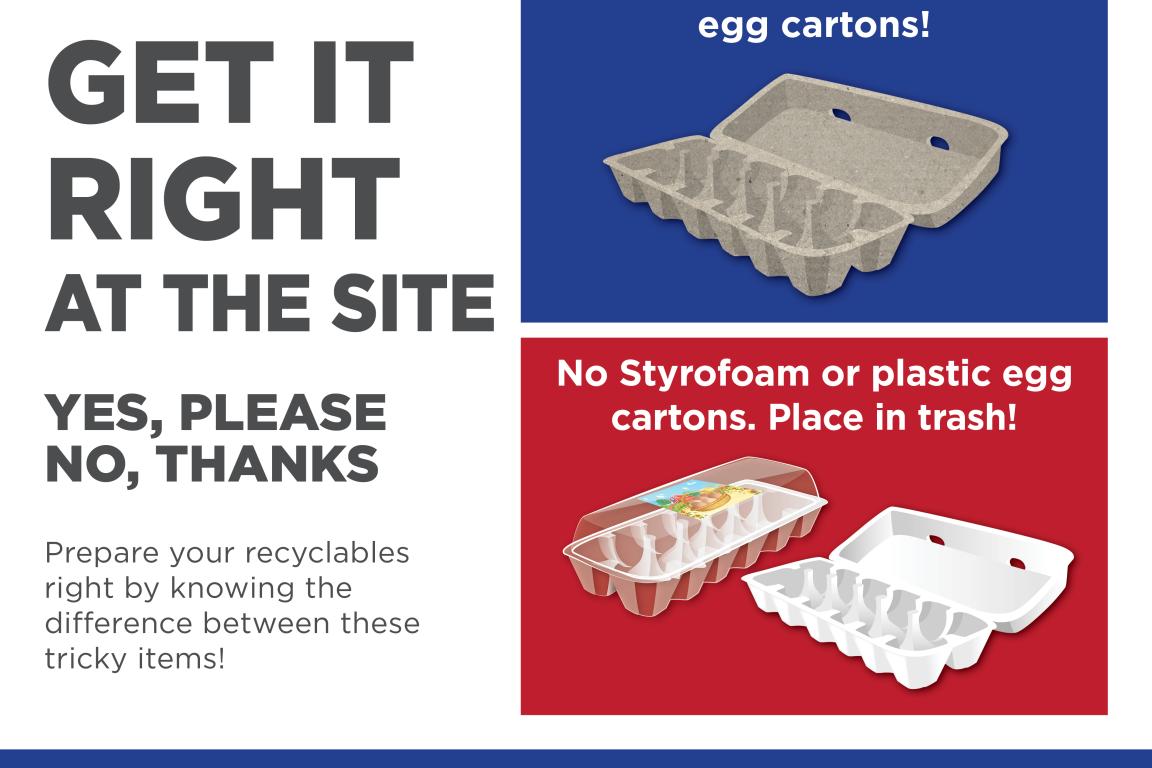 GET IT RIGHT AT THE SITE

YES, PLEASE
NO, THANKS

Prepare your recyclables right by knowing the difference between these tricky items!

egg cartons!

No Styrofoam or plastic egg cartons. Place in trash!